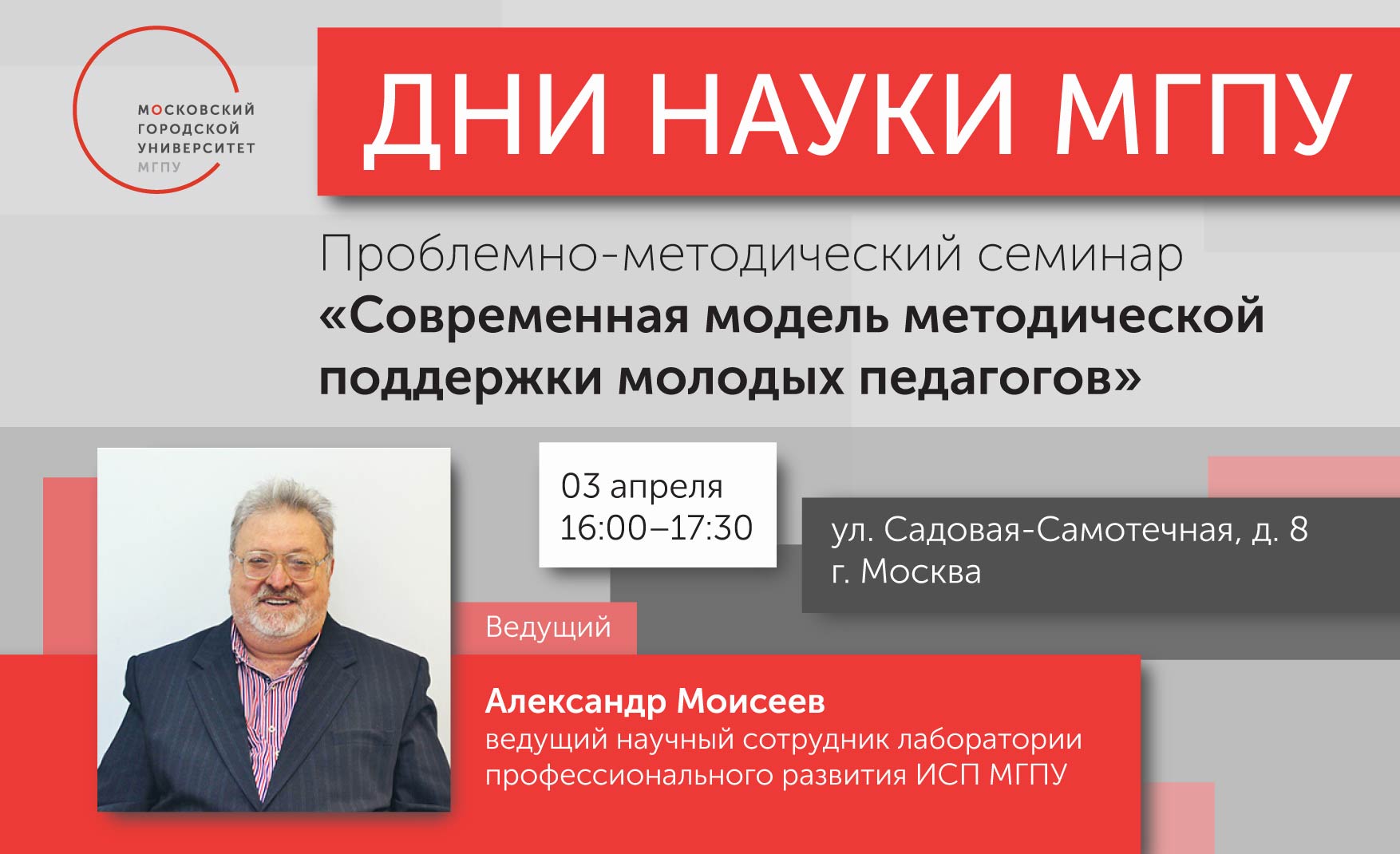 МОСКОВСКИЙ
ГОРОДСКОЙ
УНИВЕРСИТЕТ
МГПУ

ДНИ НАУКИ МГПУ

Проблемно-методический семинар
«Современная модель методической поддержки молодых педагогов»

03 апреля
16:00–17:30

ул. Садовая-Самотечная, д. 8
г. Москва

Ведущий

Александр Моисеев
ведущий научный сотрудник лаборатории профессионального развития ИСП МГПУ